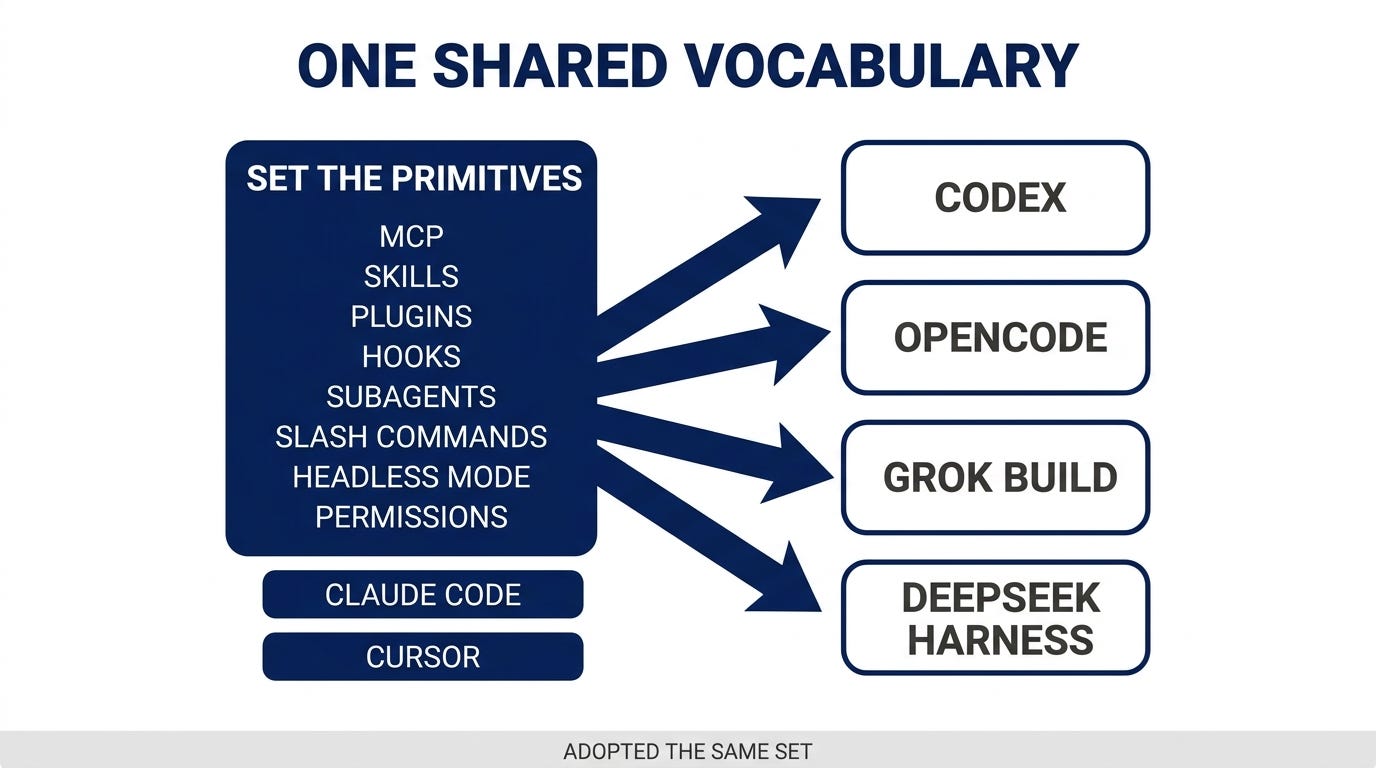 ONE SHARED VOCABULARY

SET THE PRIMITIVES

MCP
SKILLS
PLUGINS
HOOKS
SUBAGENTS
SLASH COMMANDS
HEADLESS MODE
PERMISSIONS

CLAUDE CODE

CURSOR

CODEX

OPENCODE

GROK BUILD

DEEPSEEK HARNESS

ADOPTED THE SAME SET